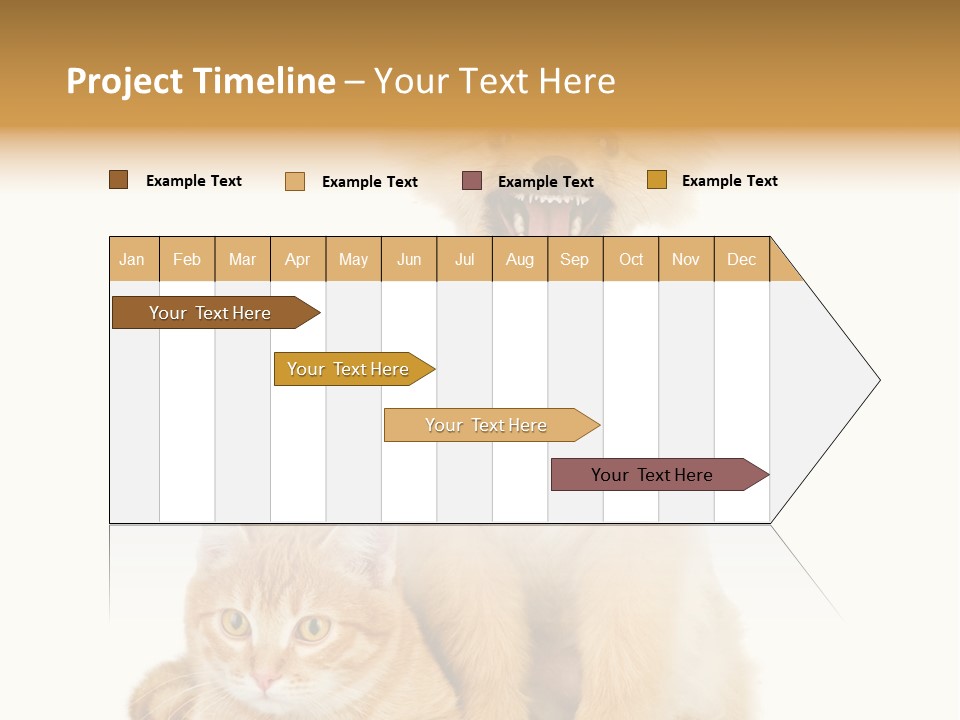 Project Timeline – Your Text Here

Example Text
Example Text
Example Text
Example Text

| Jan | Feb | Mar | Apr | May | Jun | Jul | Aug | Sep | Oct | Nov | Dec |
|---|---|---|---|---|---|---|---|---|---|---|---|

Your Text Here

Your Text Here

Your Text Here

Your Text Here